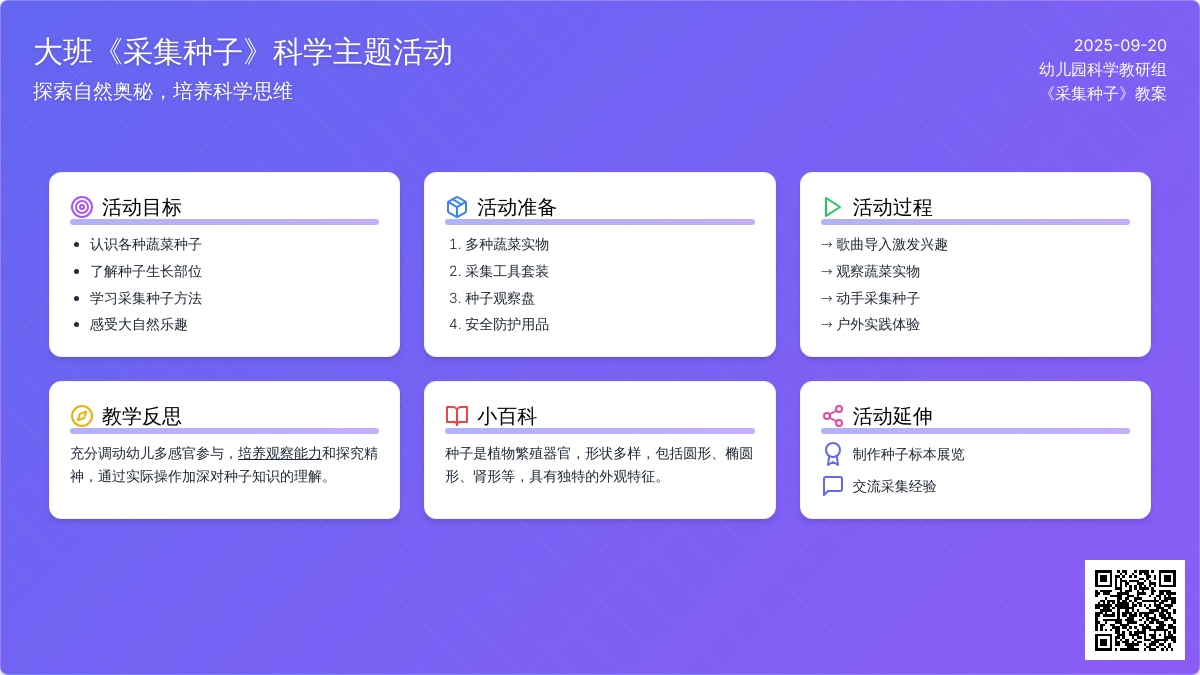 大班《采集种子》科学主题活动

探索自然奥秘，培养科学思维

2025-09-20
幼儿园科学教研组
《采集种子》教案

活动目标

- 认识各种蔬菜种子
- 了解种子生长部位
- 学习采集种子方法
- 感受大自然乐趣

活动准备

1. 多种蔬菜实物
2. 采集工具套装
3. 种子观察盘
4. 安全防护用品

活动过程

→ 歌曲导入激发兴趣
→ 观察蔬菜实物
→ 动手采集种子
→ 户外实践体验

教学反思

充分调动幼儿多感官参与，培养观察能力和探究精神，通过实际操作加深对种子知识的理解。

小百科

种子是植物繁殖器官，形状多样，包括圆形、椭圆形、肾形等，具有独特的外观特征。

活动延伸

制作种子标本展览

交流采集经验